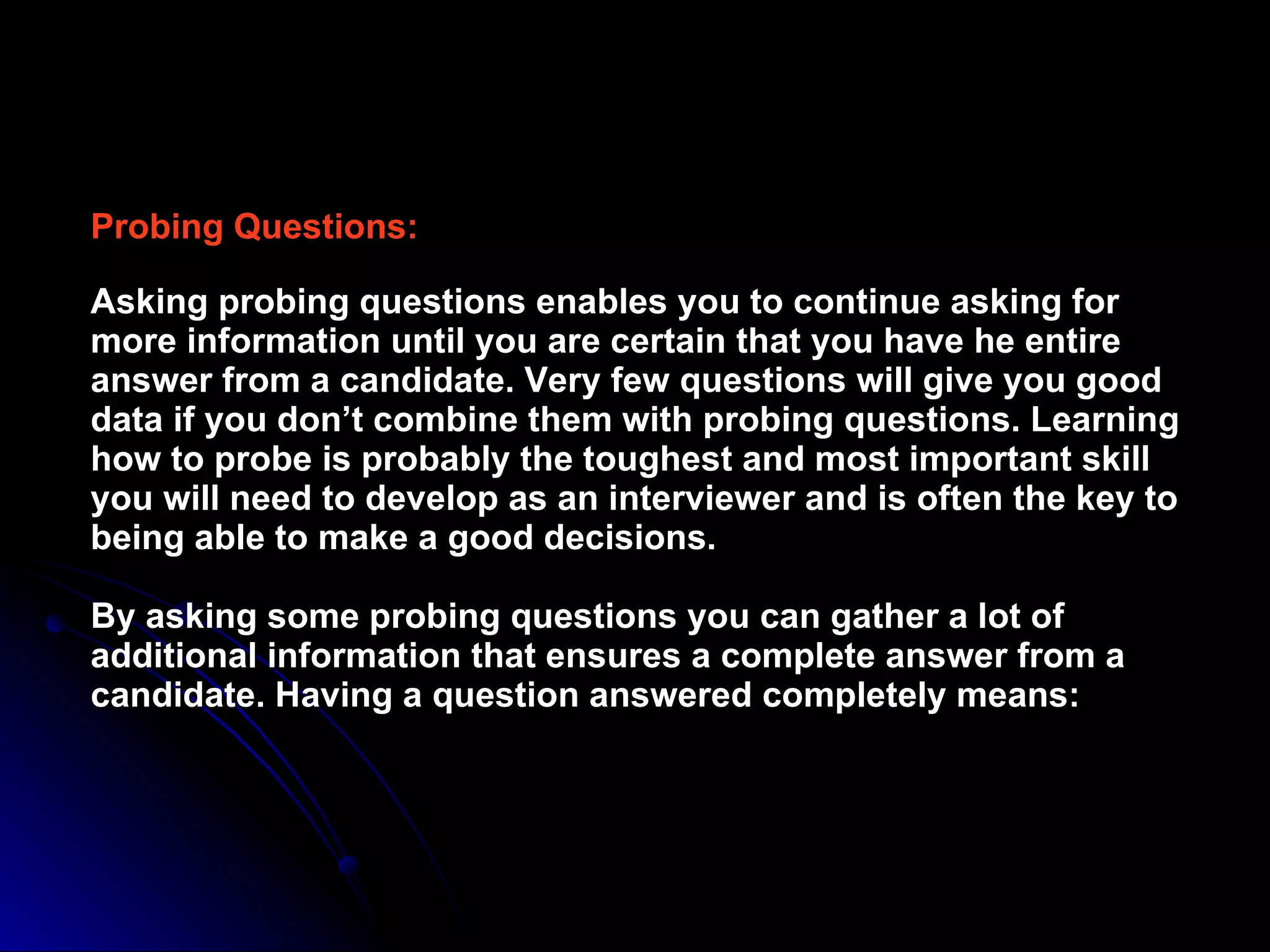 Probing Questions:

Asking probing questions enables you to continue asking for more information until you are certain that you have he entire answer from a candidate. Very few questions will give you good data if you don’t combine them with probing questions. Learning how to probe is probably the toughest and most important skill you will need to develop as an interviewer and is often the key to being able to make a good decisions.

By asking some probing questions you can gather a lot of additional information that ensures a complete answer from a candidate. Having a question answered completely means: